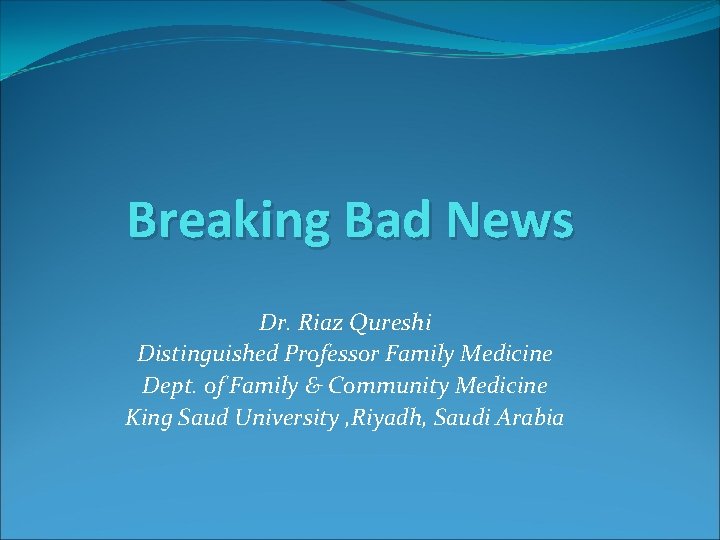 Breaking Bad News

Dr. Riaz Qureshi
Distinguished Professor Family Medicine
Dept. of Family & Community Medicine
King Saud University ,Riyadh, Saudi Arabia